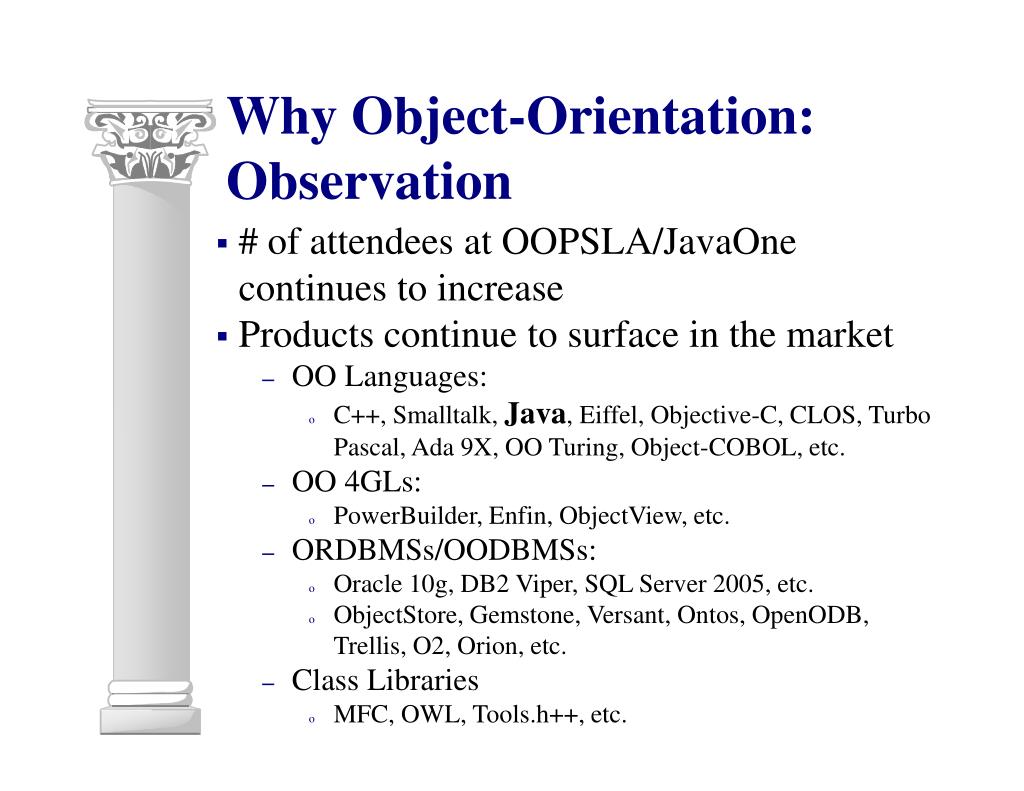 Why Object-Orientation: Observation

▪ # of attendees at OOPSLA/JavaOne continues to increase
▪ Products continue to surface in the market
– OO Languages:
o C++, Smalltalk, Java, Eiffel, Objective-C, CLOS, Turbo Pascal, Ada 9X, OO Turing, Object-COBOL, etc.
– OO 4GLs:
o PowerBuilder, Enfin, ObjectView, etc.
– ORDBMSs/OODBMSs:
o Oracle 10g, DB2 Viper, SQL Server 2005, etc.
o ObjectStore, Gemstone, Versant, Ontos, OpenODB, Trellis, O2, Orion, etc.
– Class Libraries
o MFC, OWL, Tools.h++, etc.